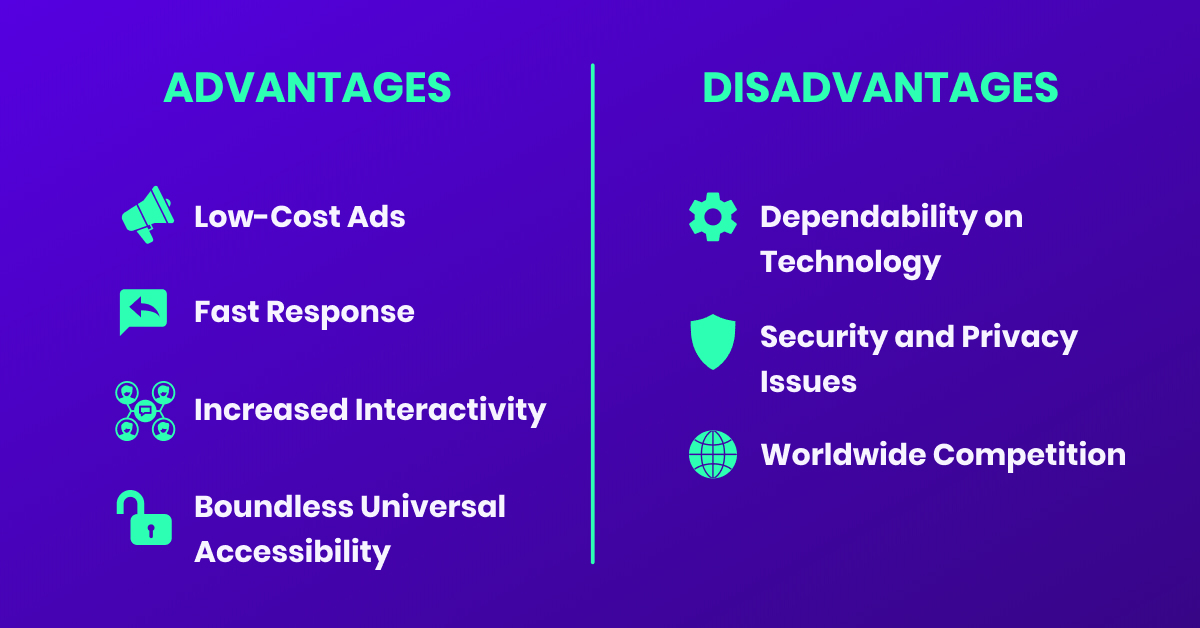 ADVANTAGES

Low-Cost Ads

Fast Response

Increased Interactivity

Boundless Universal Accessibility

DISADVANTAGES

Dependability on Technology

Security and Privacy Issues

Worldwide Competition